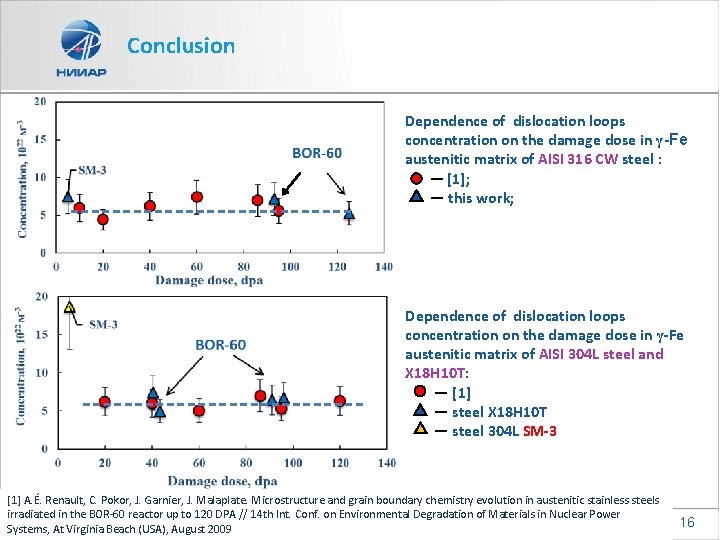 НИИАР

Conclusion

20
15
10
5
0
Concentration, $10^{22}$ м$^{-3}$
SM-3
BOR-60
0 20 40 60 80 100 120 140
Damage dose, dpa

Dependence of dislocation loops concentration on the damage dose in $\gamma$-Fe austenitic matrix of AISI 316 CW steel :
— [1];
— this work;

20
15
10
5
0
Concentration, $10^{22}$ м$^{-3}$
SM-3
BOR-60
0 20 40 60 80 100 120 140
Damage dose, dpa

Dependence of dislocation loops concentration on the damage dose in $\gamma$-Fe austenitic matrix of AISI 304L steel and X18H10T:
— [1]
— steel X18H10T
— steel 304L SM-3

[1] A.É. Renault, C. Pokor, J. Garnier, J. Malaplate. Microstructure and grain boundary chemistry evolution in austenitic stainless steels irradiated in the BOR-60 reactor up to 120 DPA // 14th Int. Conf. on Environmental Degradation of Materials in Nuclear Power Systems, At Virginia Beach (USA), August 2009

16